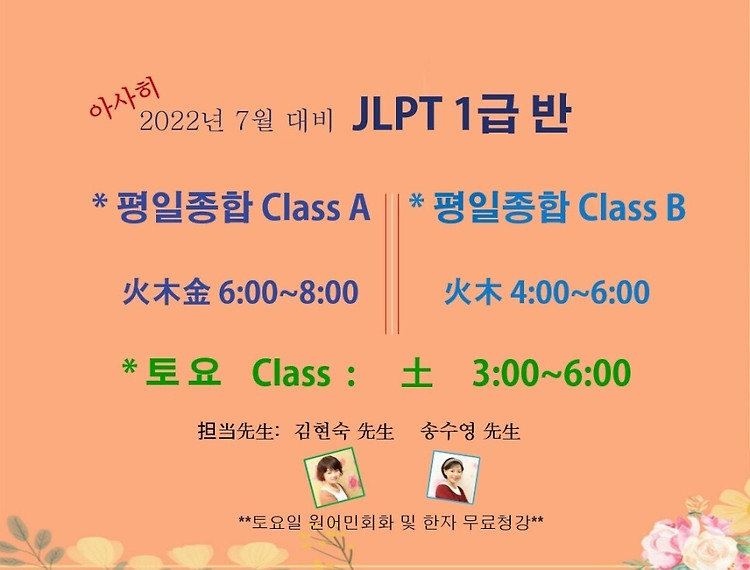 아사히
2022년 7월 대비 JLPT 1급 반

* 평일종합 Class A

火木金 6:00~8:00

* 평일종합 Class B

火木 4:00~6:00

* 토요 Class : 土 3:00~6:00

担当先生: 김현숙 先生 송수영 先生

**토요일 원어민회화 및 한자 무료청강**